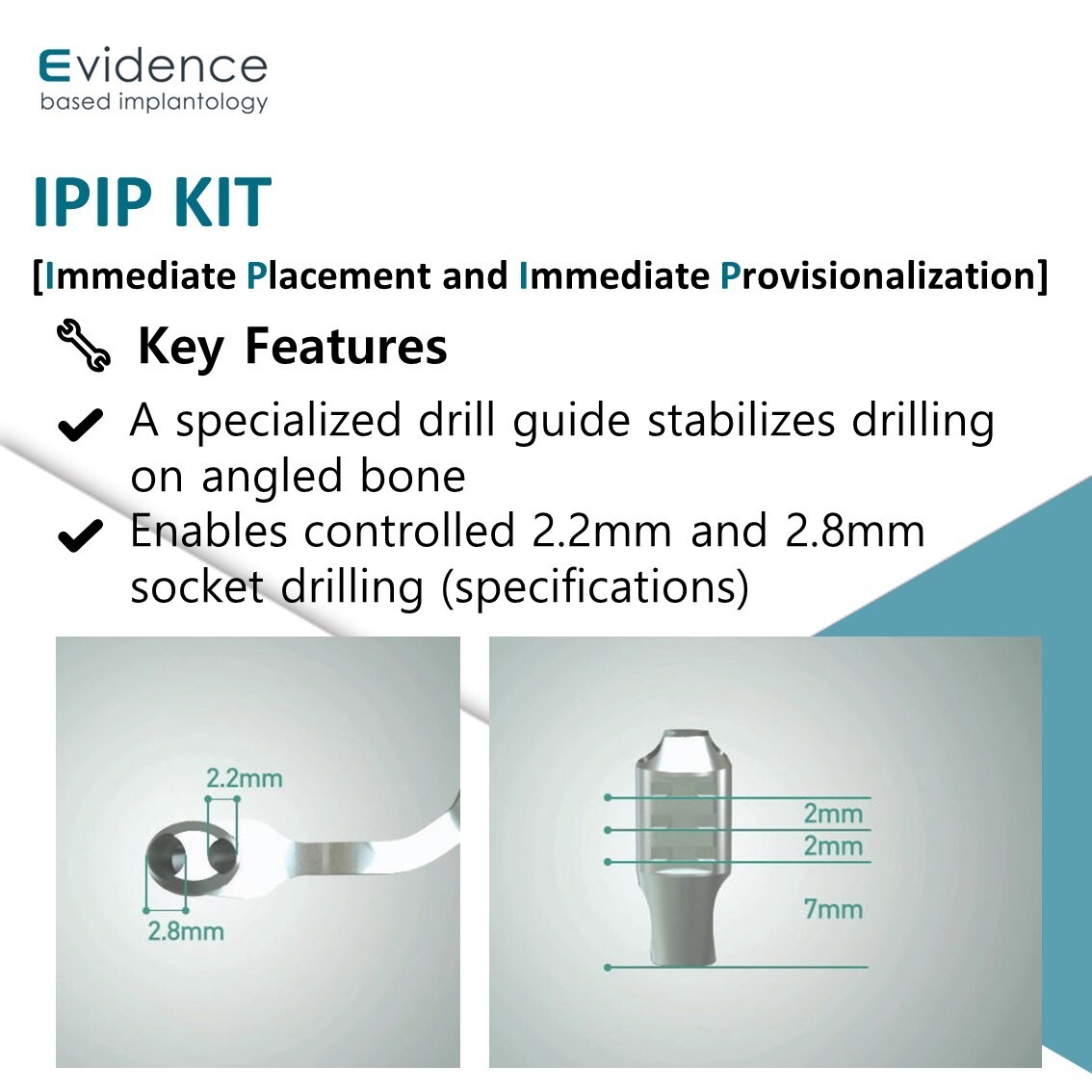 Evidence
based implantology

IPIP KIT

[Immediate Placement and Immediate Provisionalization]

Key Features

A specialized drill guide stabilizes drilling on angled bone

Enables controlled 2.2mm and 2.8mm socket drilling (specifications)

2.2mm
2.8mm

2mm
2mm
7mm